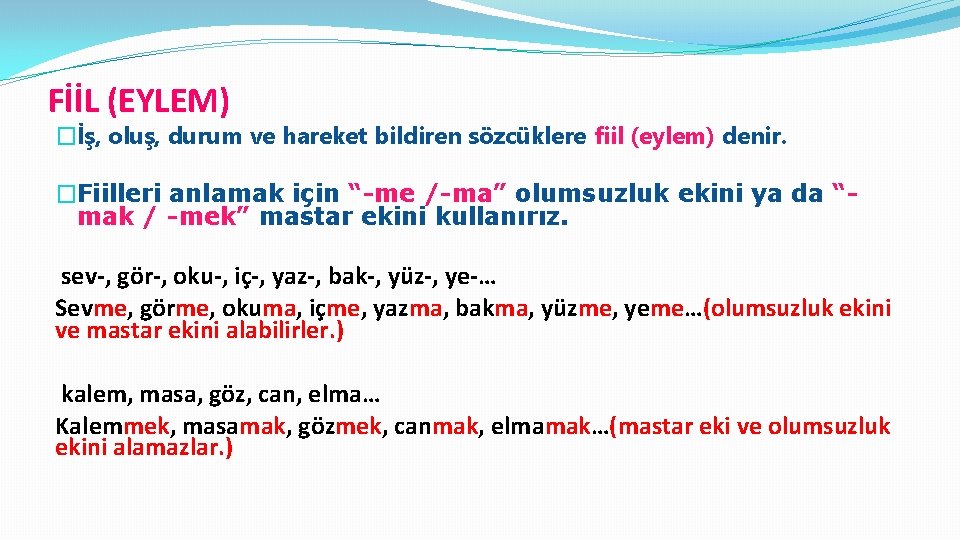 FİİL (EYLEM)

�İş, oluş, durum ve hareket bildiren sözcüklere fiil (eylem) denir.

�Fiilleri anlamak için “-me /-ma” olumsuzluk ekini ya da “-mak / -mek” mastar ekini kullanırız.

sev-, gör-, oku-, iç-, yaz-, bak-, yüz-, ye-…
Sevme, görme, okuma, içme, yazma, bakma, yüzme, yeme…(olumsuzluk ekini ve mastar ekini alabilirler.)

kalem, masa, göz, can, elma…
Kalemmek, masamak, gözmek, canmak, elmamak…(mastar eki ve olumsuzluk ekini alamazlar.)